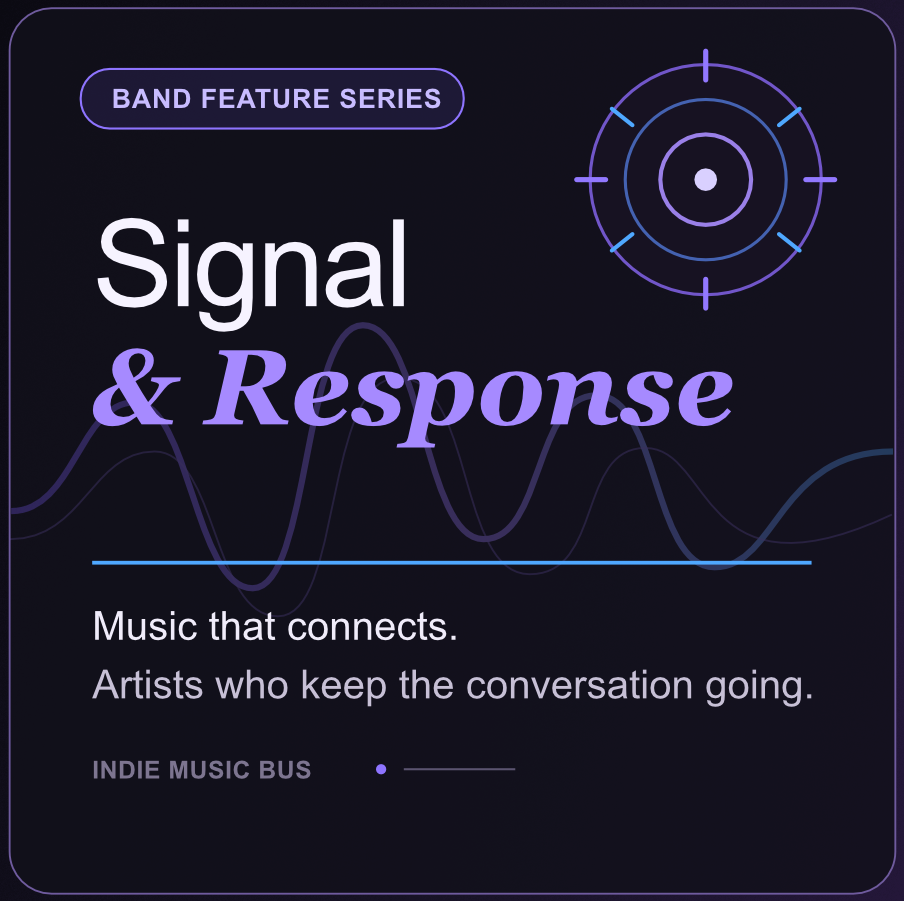 BAND FEATURE SERIES

Signal
& Response

Music that connects.
Artists who keep the conversation going.

INDIE MUSIC BUS